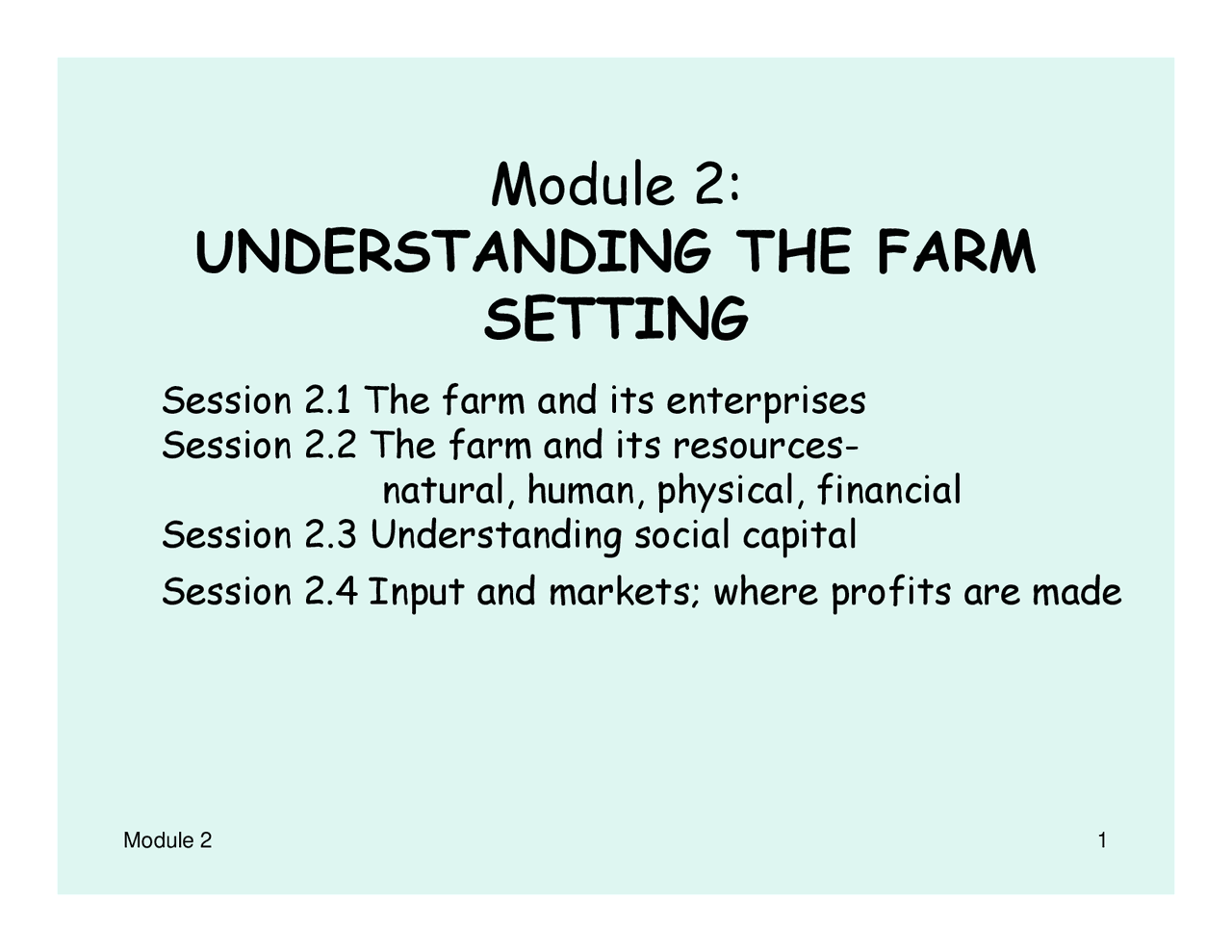 Module 2:
UNDERSTANDING THE FARM SETTING

Session 2.1 The farm and its enterprises
Session 2.2 The farm and its resources- natural, human, physical, financial
Session 2.3 Understanding social capital
Session 2.4 Input and markets; where profits are made

Module 2

1